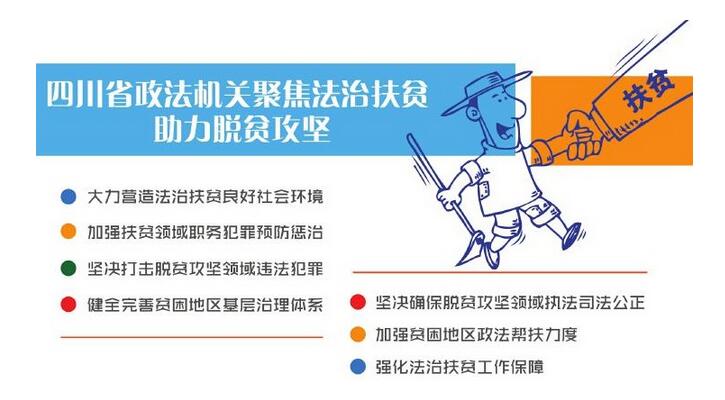 四川省政法机关聚焦法治扶贫
助力脱贫攻坚

扶贫

大力营造法治扶贫良好社会环境

加强扶贫领域职务犯罪预防惩治

坚决打击脱贫攻坚领域违法犯罪

健全完善贫困地区基层治理体系

坚决确保脱贫攻坚领域执法司法公正

加强贫困地区政法帮扶力度

强化法治扶贫工作保障